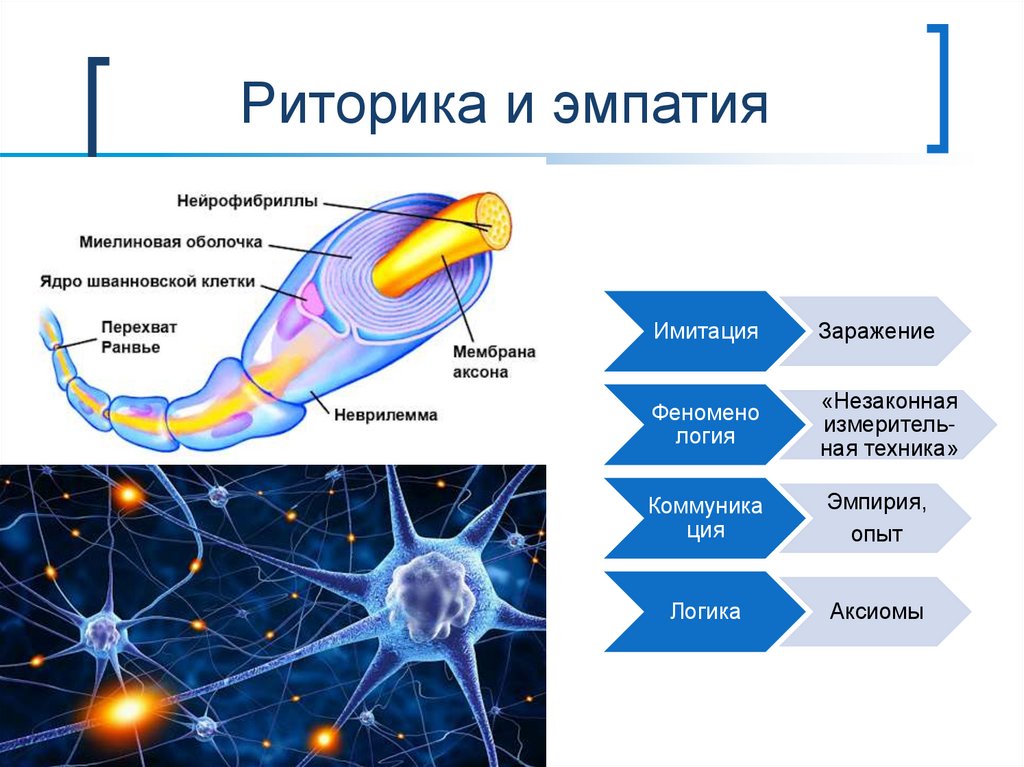 Риторика и эмпатия

Нейрофибриллы
Миелиновая оболочка
Ядро шванновской клетки
Перехват Ранвье
Мембрана аксона
Неврилемма

Имитация
Заражение

Феномено логия
«Незаконная измерительная техника»

Коммуника ция
Эмпирия, опыт

Логика
Аксиомы